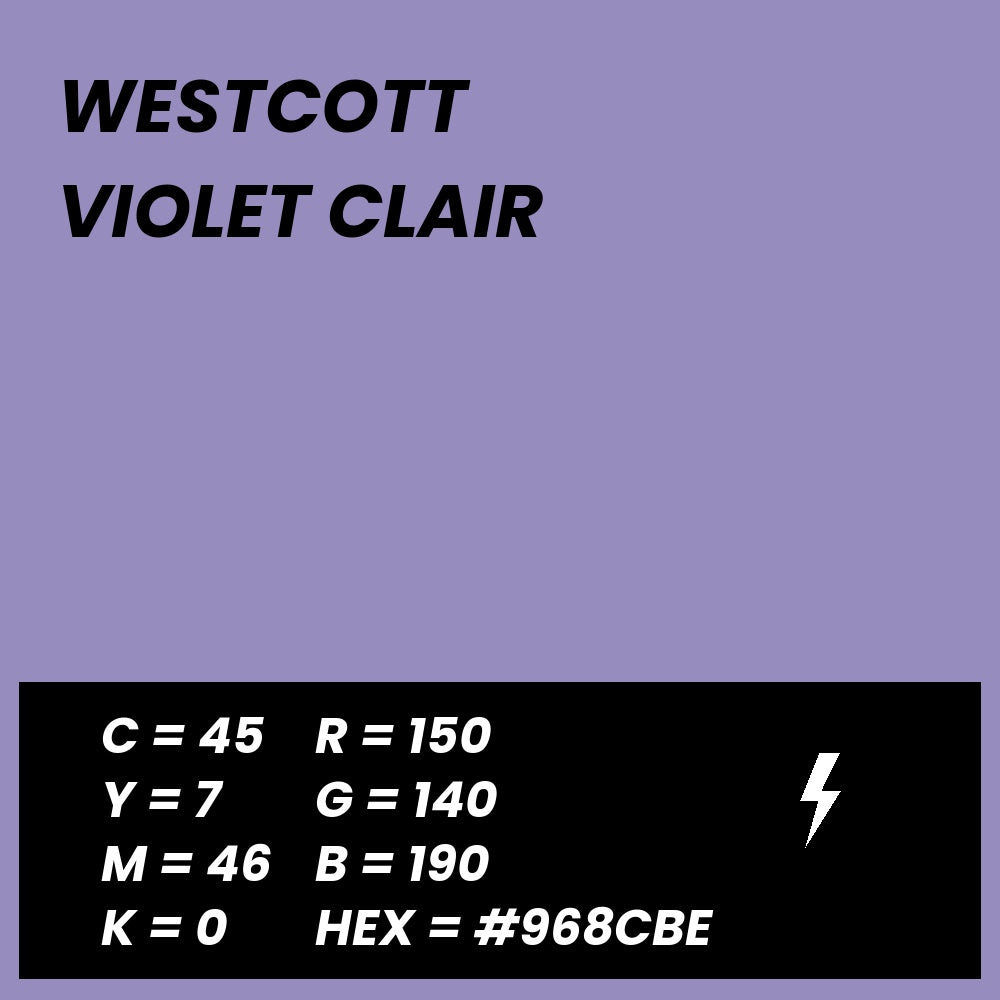 WESTCOTT
VIOLET CLAIR

C = 45
Y = 7
M = 46
K = 0

R = 150
G = 140
B = 190
HEX = #968CBE